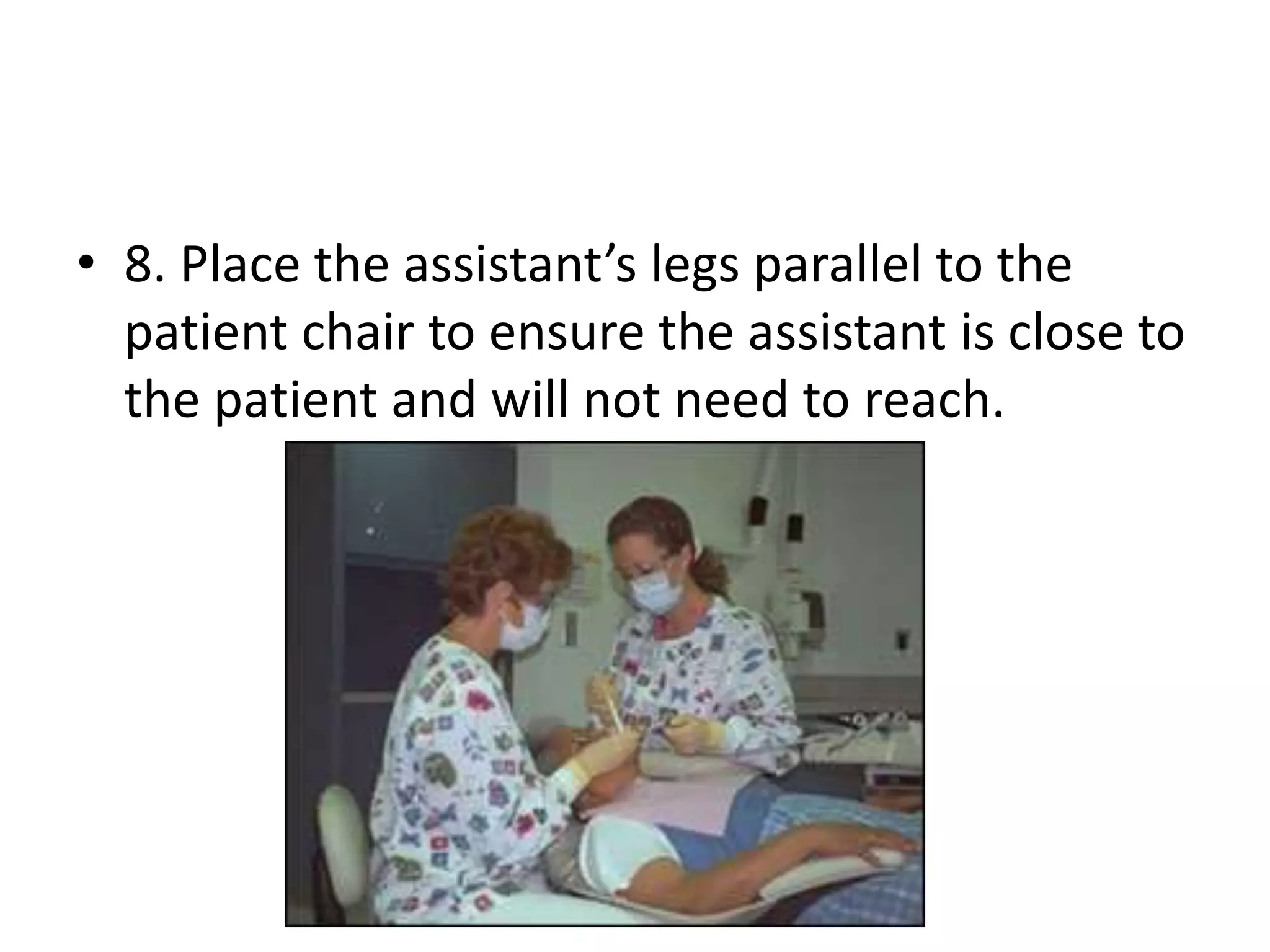 • 8. Place the assistant’s legs parallel to the patient chair to ensure the assistant is close to the patient and will not need to reach.